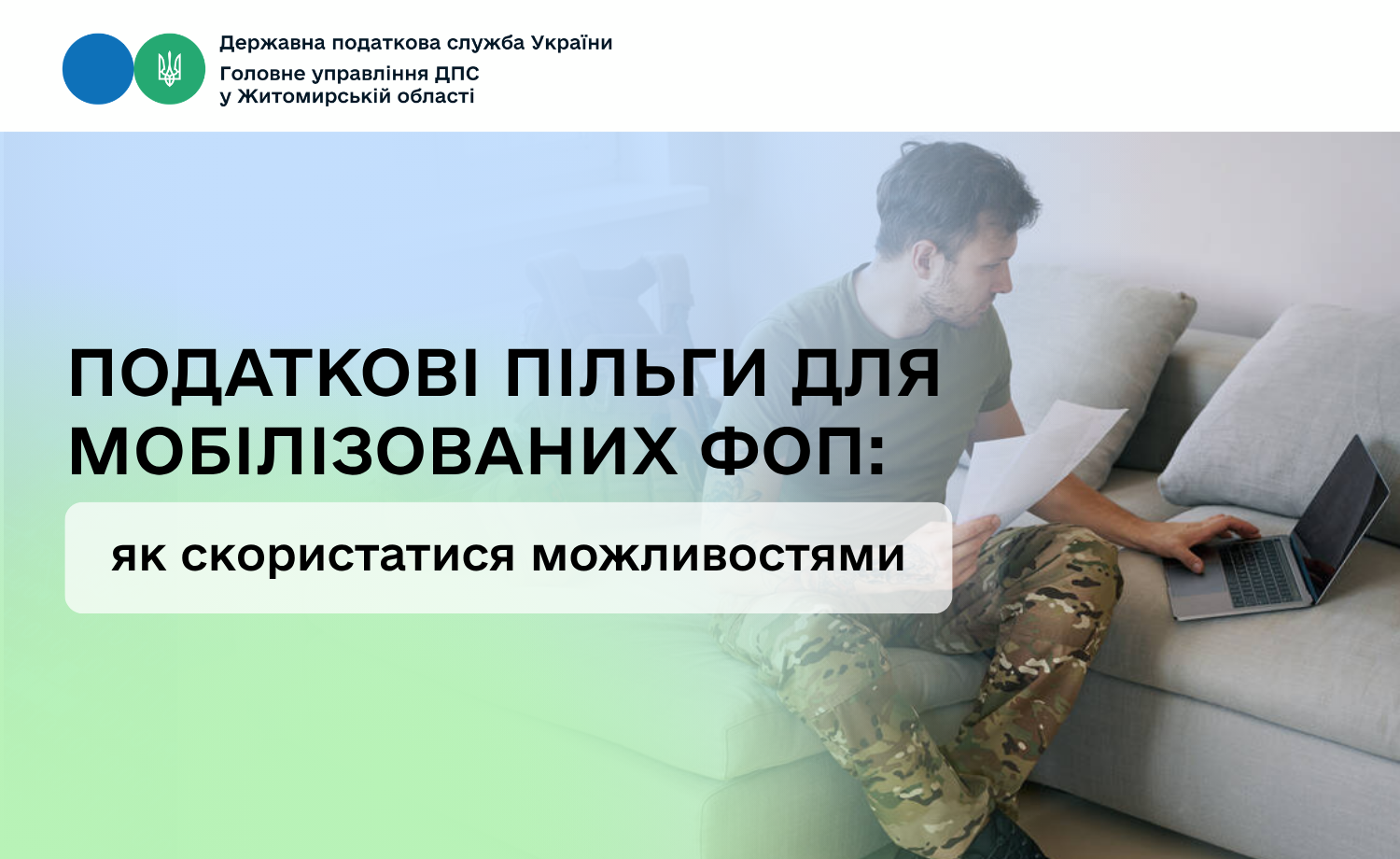 Державна податкова служба України
Головне управління ДПС у Житомирській області

ПОДАТКОВІ ПІЛЬГИ ДЛЯ МОБІЛІЗОВАНИХ ФОП:

як скористатися можливостями